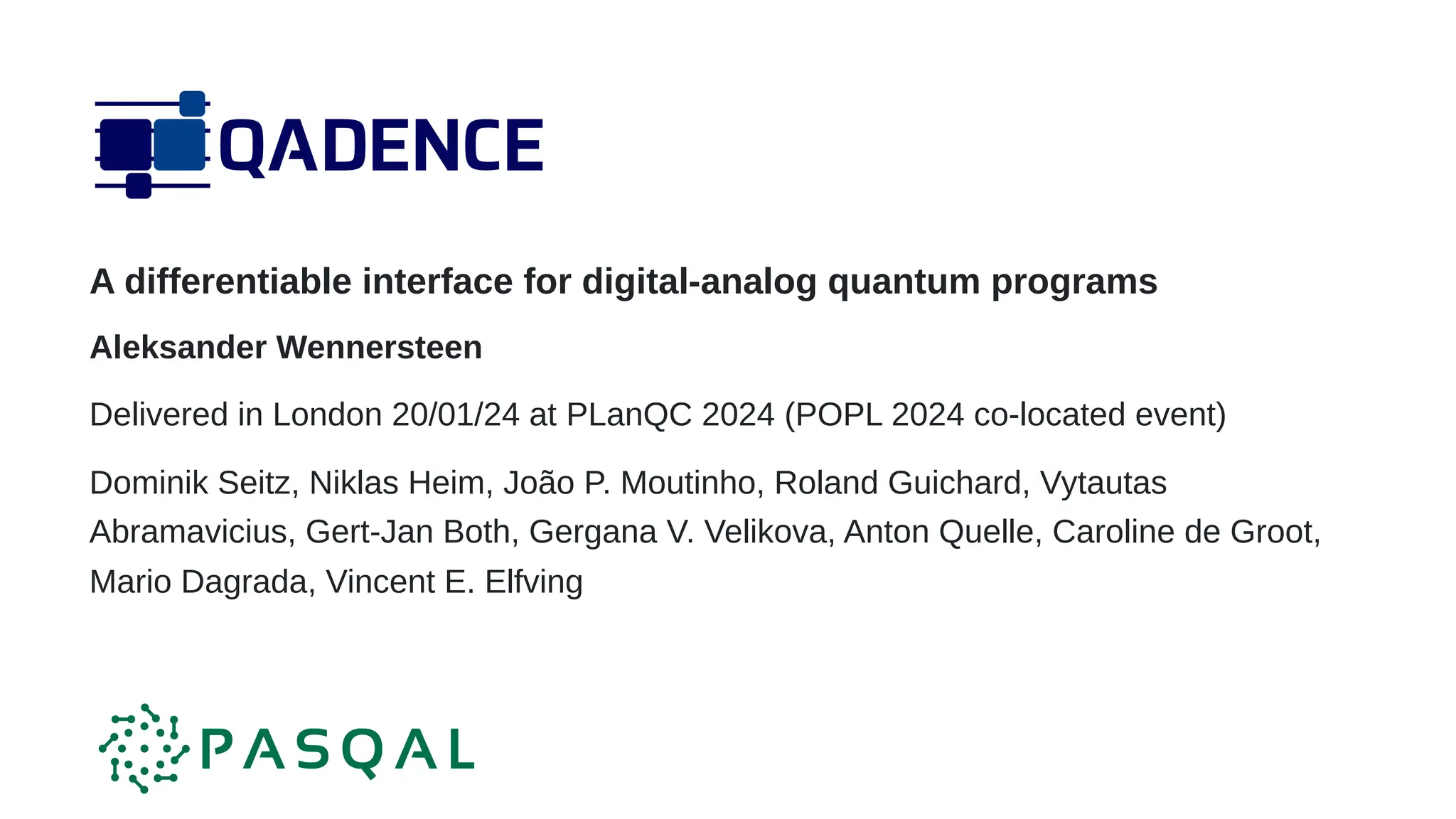 QADENCE

A differentiable interface for digital-analog quantum programs

Aleksander Wennersteen

Delivered in London 20/01/24 at PLanQC 2024 (POPL 2024 co-located event)

Dominik Seitz, Niklas Heim, João P. Moutinho, Roland Guichard, Vytautas Abramavicius, Gert-Jan Both, Gergana V. Velikova, Anton Quelle, Caroline de Groot, Mario Dagrada, Vincent E. Elfving

PASQAL